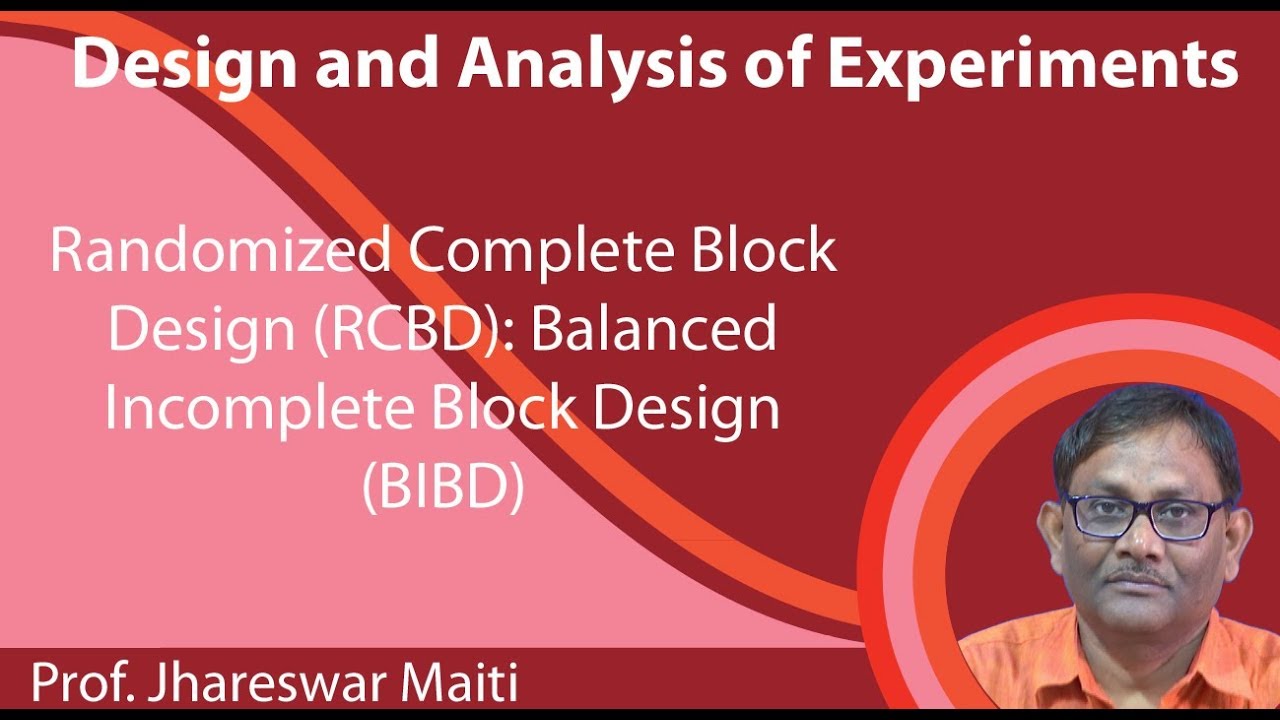 Design and Analysis of Experiments

Randomized Complete Block Design (RCBD): Balanced Incomplete Block Design (BIBD)

Prof. Jhareswar Maiti